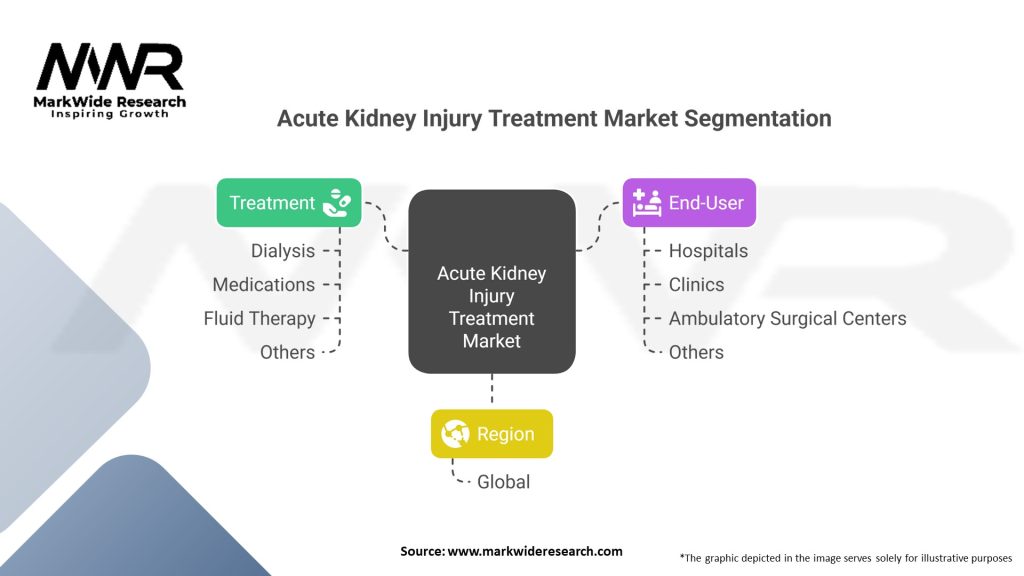 MWR
MarkWide Research
Inspiring Growth

Acute Kidney Injury Treatment Market Segmentation

Treatment
Dialysis
Medications
Fluid Therapy
Others

Acute Kidney Injury Treatment Market

End-User
Hospitals
Clinics
Ambulatory Surgical Centers
Others

Region
Global

Source: www.markwideresearch.com

*The graphic depicted in the image serves solely for illustrative purposes